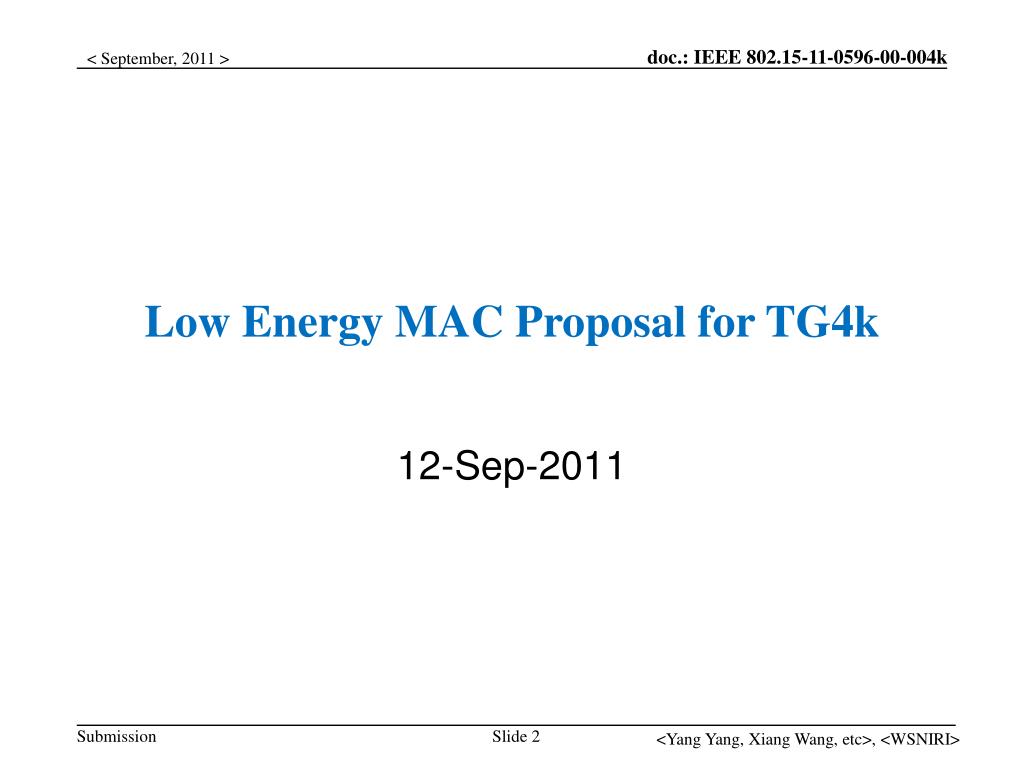 < September, 2011 >

doc.: IEEE 802.15-11-0596-00-004k

Low Energy MAC Proposal for TG4k

12-Sep-2011

Submission

Slide 2

<Yang Yang, Xiang Wang, etc>, <WSNIRI>